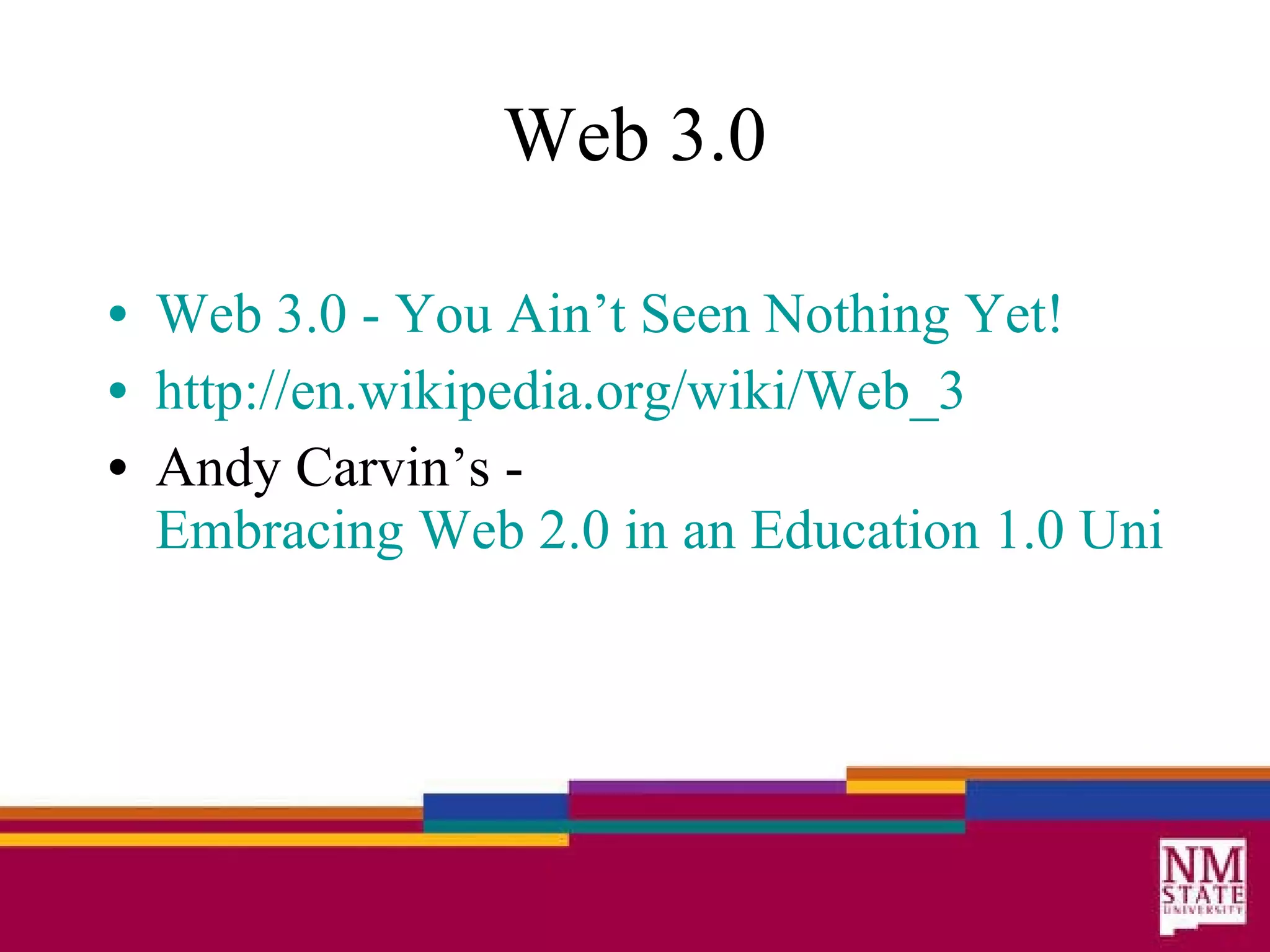 Web 3.0

• Web 3.0 - You Ain’t Seen Nothing Yet!
• http://en.wikipedia.org/wiki/Web_3
• Andy Carvin’s - Embracing Web 2.0 in an Education 1.0 Uni

NM STATE UNIVERSITY